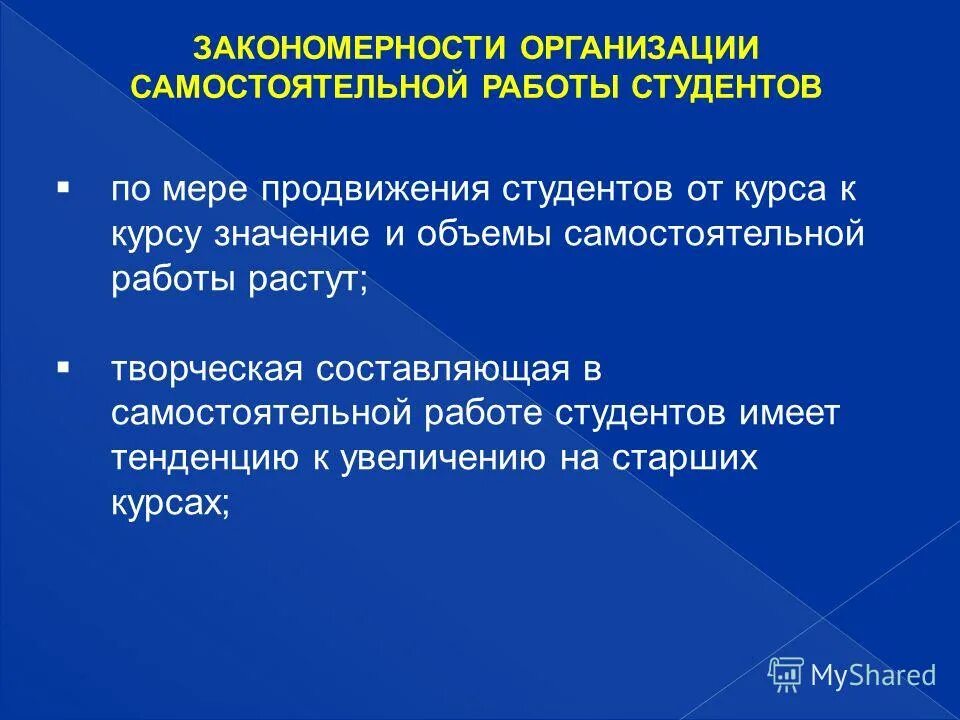 ЗАКОНОМЕРНОСТИ ОРГАНИЗАЦИИ САМОСТОЯТЕЛЬНОЙ РАБОТЫ СТУДЕНТОВ

▪ по мере продвижения студентов от курса к курсу значение и объемы самостоятельной работы растут;

▪ творческая составляющая в самостоятельной работе студентов имеет тенденцию к увеличению на старших курсах;

MyShared